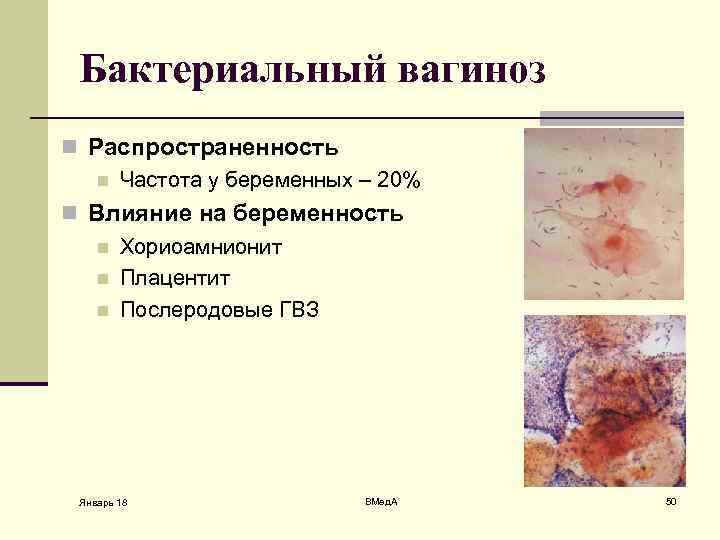 Бактериальный вагиноз

Распространенность

Частота у беременных – 20%

Влияние на беременность

Хориоамнионит

Плацентит

Послеродовые ГВЗ

Январь 18

ВМедА

50